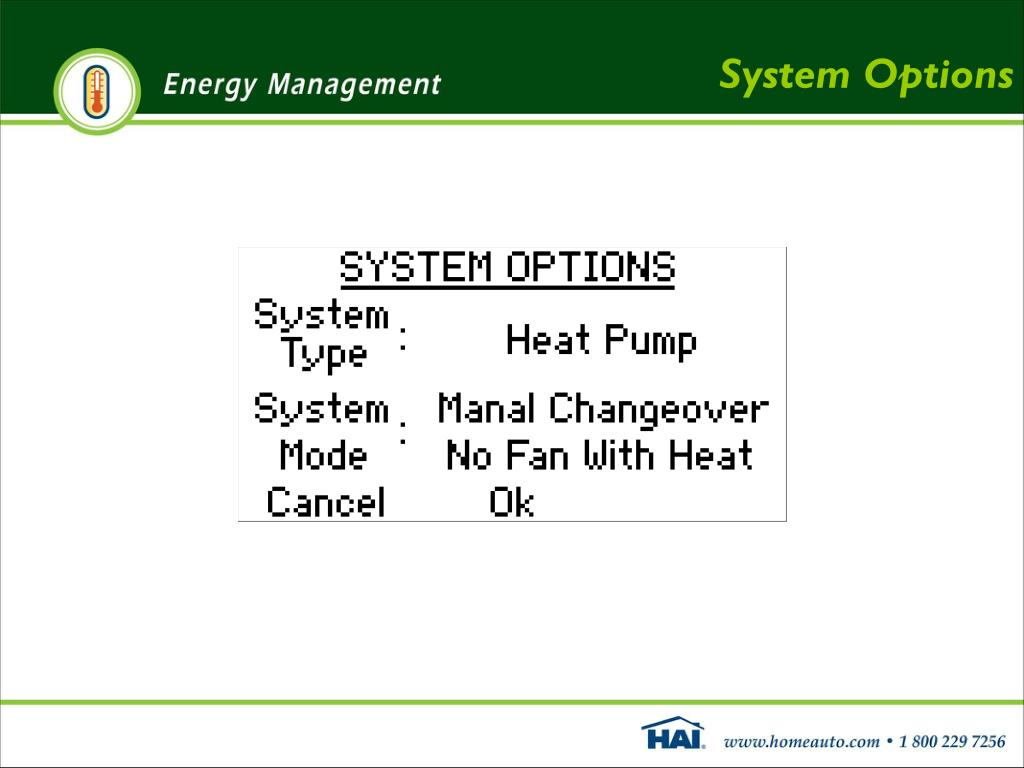 Energy Management

System Options

SYSTEM OPTIONS

System Type : Heat Pump

System Mode : Manal Changeover No Fan With Heat

Cancel Ok

HAI. www.homeauto.com • 1 800 229 7256